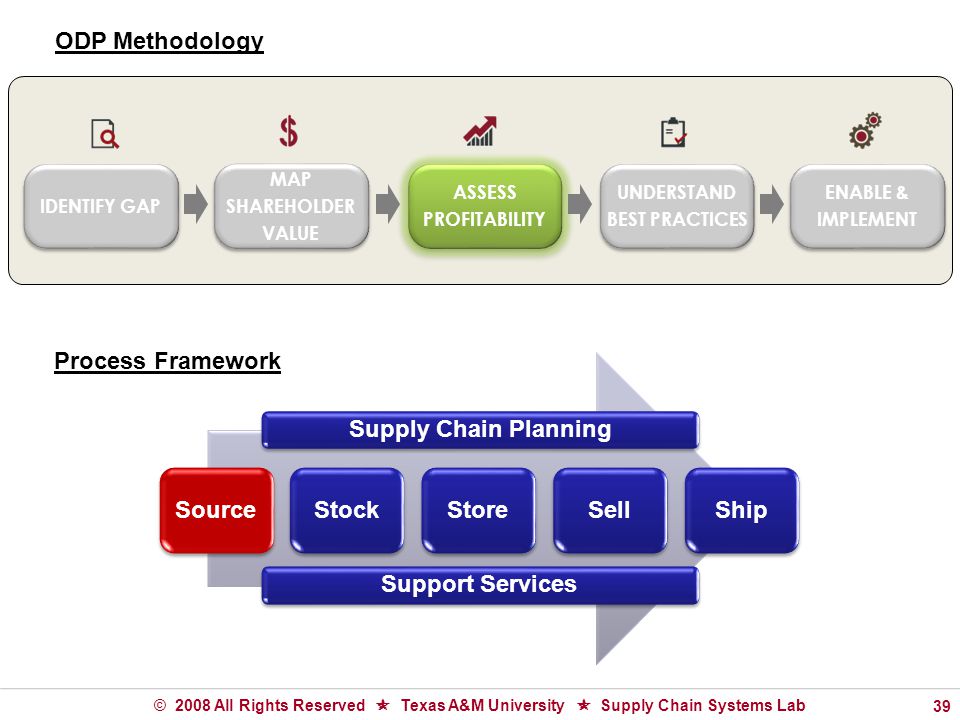 ODP Methodology

IDENTIFY GAP

MAP SHAREHOLDER VALUE

ASSESS PROFITABILITY

UNDERSTAND BEST PRACTICES

ENABLE & IMPLEMENT

Process Framework

Supply Chain Planning

Source

Stock

Store

Sell

Ship

Support Services

© 2008 All Rights Reserved ★ Texas A&M University ★ Supply Chain Systems Lab

39